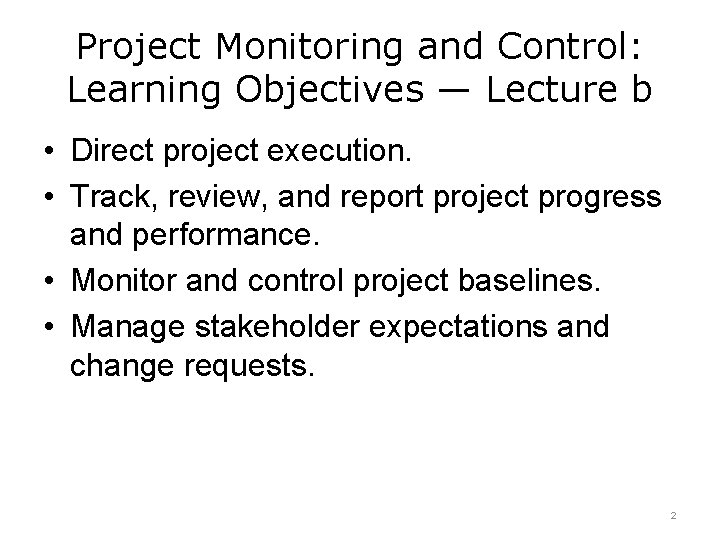 Project Monitoring and Control: Learning Objectives — Lecture b

• Direct project execution.
• Track, review, and report project progress and performance.
• Monitor and control project baselines.
• Manage stakeholder expectations and change requests.

2